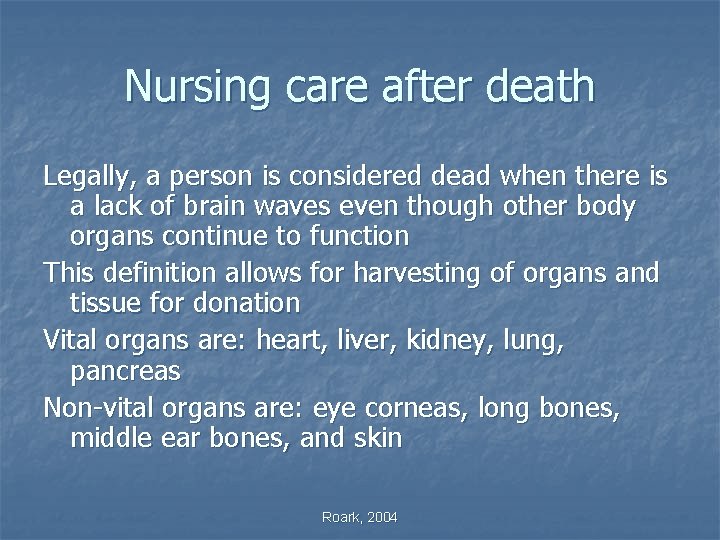 Nursing care after death

Legally, a person is considered dead when there is a lack of brain waves even though other body organs continue to function

This definition allows for harvesting of organs and tissue for donation

Vital organs are: heart, liver, kidney, lung, pancreas

Non-vital organs are: eye corneas, long bones, middle ear bones, and skin

Roark, 2004